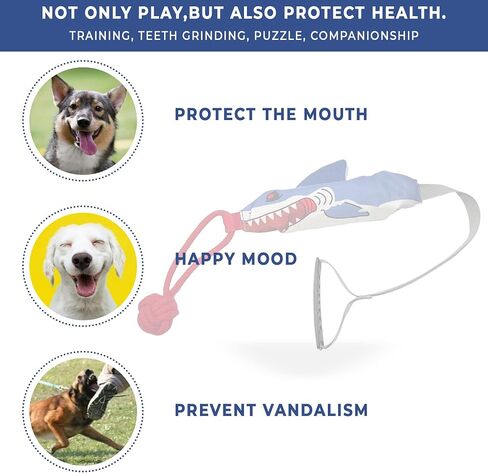 NOT ONLY PLAY,BUT ALSO PROTECT HEALTH.
TRAINING, TEETH GRINDING, PUZZLE, COMPANIONSHIP

PROTECT THE MOUTH

HAPPY MOOD

PREVENT VANDALISM